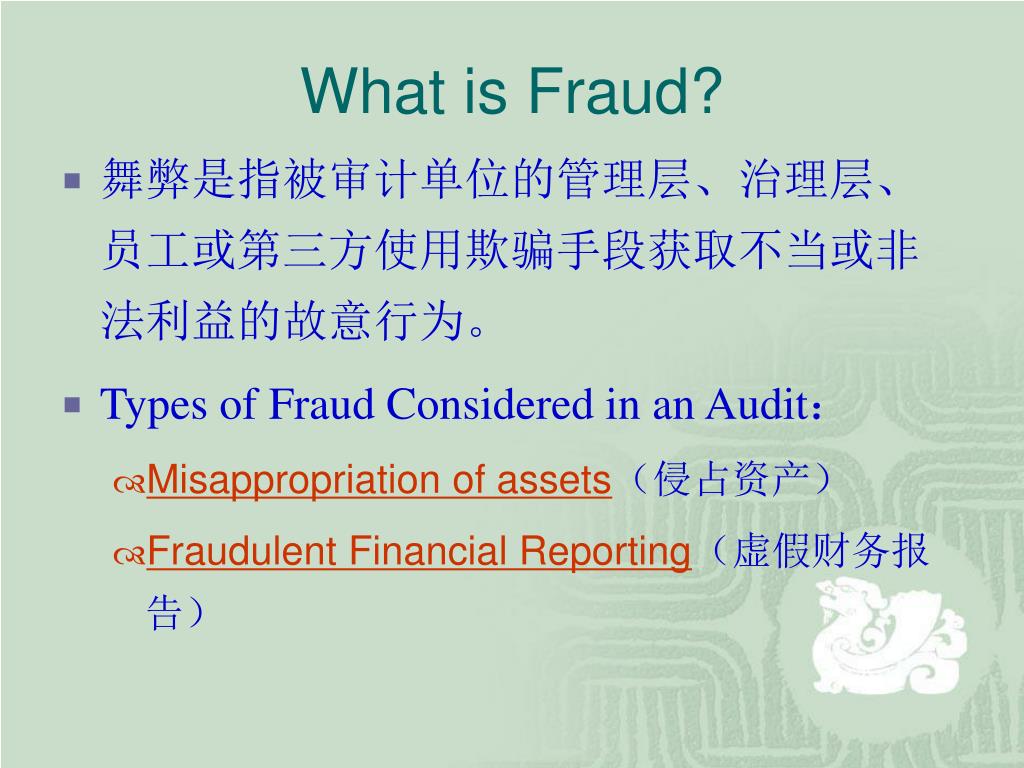 What is Fraud?

舞弊是指被审计单位的管理层、治理层、员工或第三方使用欺骗手段获取不当或非法利益的故意行为。

Types of Fraud Considered in an Audit：

Misappropriation of assets（侵占资产）

Fraudulent Financial Reporting（虚假财务报告）